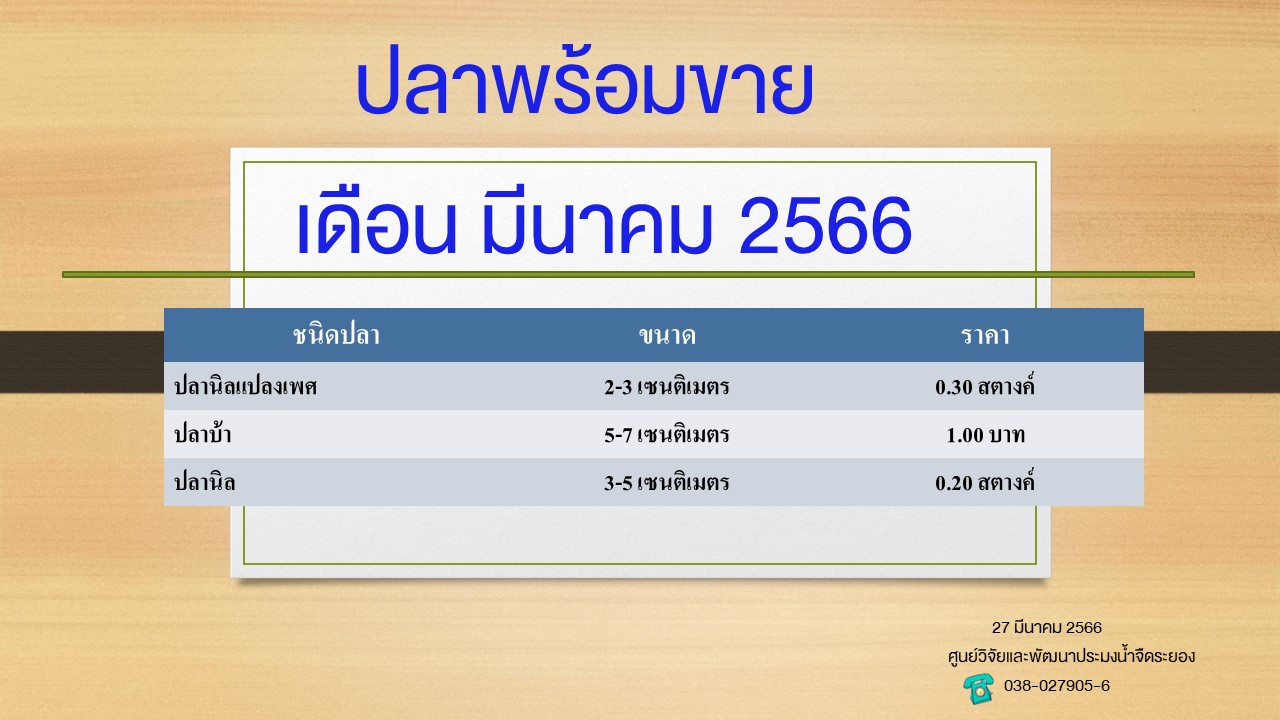 ปลาพร้อมขาย

เดือน มีนาคม 2566

| ชนิดปลา | ขนาด | ราคา |
|---|---|---|
| ปลานิลแปลงเพศ | 2-3 เซนติเมตร | 0.30 สตางค์ |
| ปลาบ้า | 5-7 เซนติเมตร | 1.00 บาท |
| ปลานิล | 3-5 เซนติเมตร | 0.20 สตางค์ |

27 มีนาคม 2566
ศูนย์วิจัยและพัฒนาประมงน้ำจืดระยอง
038-027905-6